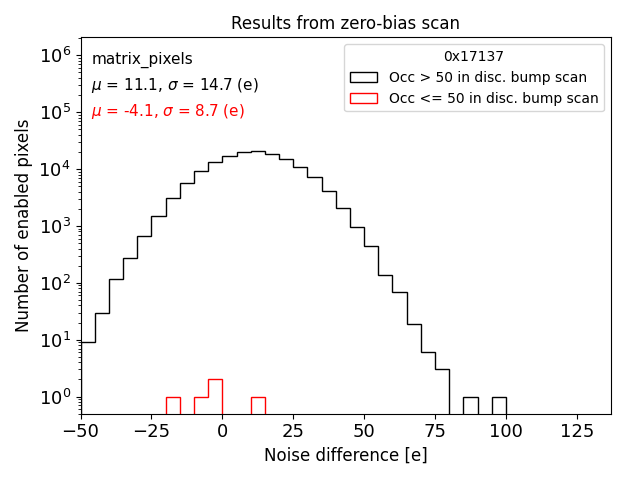 Results from zero-bias scan

matrix_pixels
$\mu$ = 11.1, $\sigma$ = 14.7 (e)
$\mu$ = -4.1, $\sigma$ = 8.7 (e)

0x17137
Occ > 50 in disc. bump scan
Occ <= 50 in disc. bump scan

Number of enabled pixels

$10^6$
$10^5$
$10^4$
$10^3$
$10^2$
$10^1$
$10^0$

−50
−25
0
25
50
75
100
125

Noise difference [e]